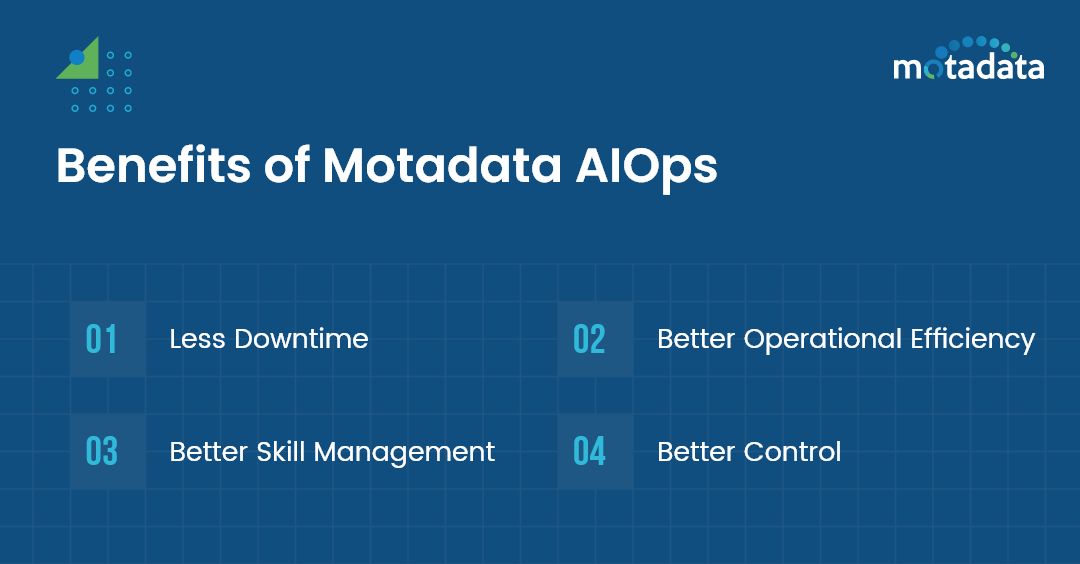 motadata

Benefits of Motadata AIOps

01 Less Downtime

02 Better Operational Efficiency

03 Better Skill Management

04 Better Control